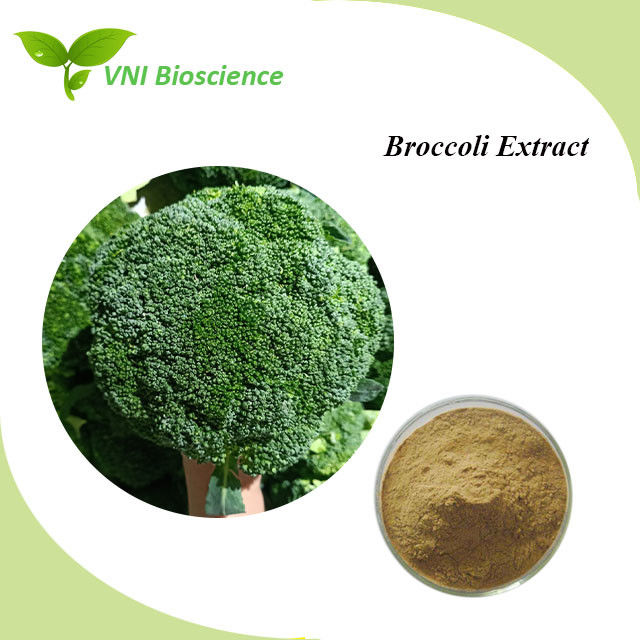 VNI Bioscience

Broccoli Extract